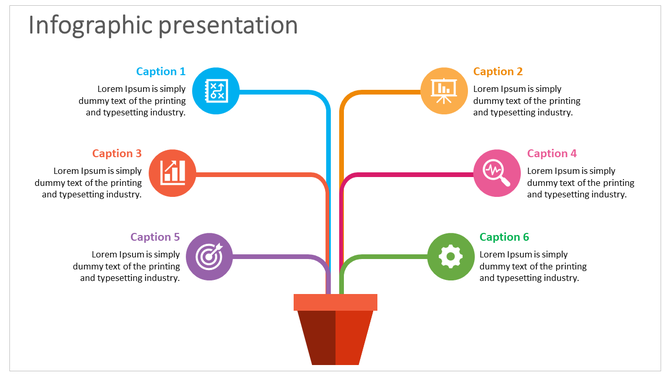 Infographic presentation

Caption 1
Lorem Ipsum is simply dummy text of the printing and typesetting industry.

Caption 2
Lorem Ipsum is simply dummy text of the printing and typesetting industry.

Caption 3
Lorem Ipsum is simply dummy text of the printing and typesetting industry.

Caption 4
Lorem Ipsum is simply dummy text of the printing and typesetting industry.

Caption 5
Lorem Ipsum is simply dummy text of the printing and typesetting industry.

Caption 6
Lorem Ipsum is simply dummy text of the printing and typesetting industry.